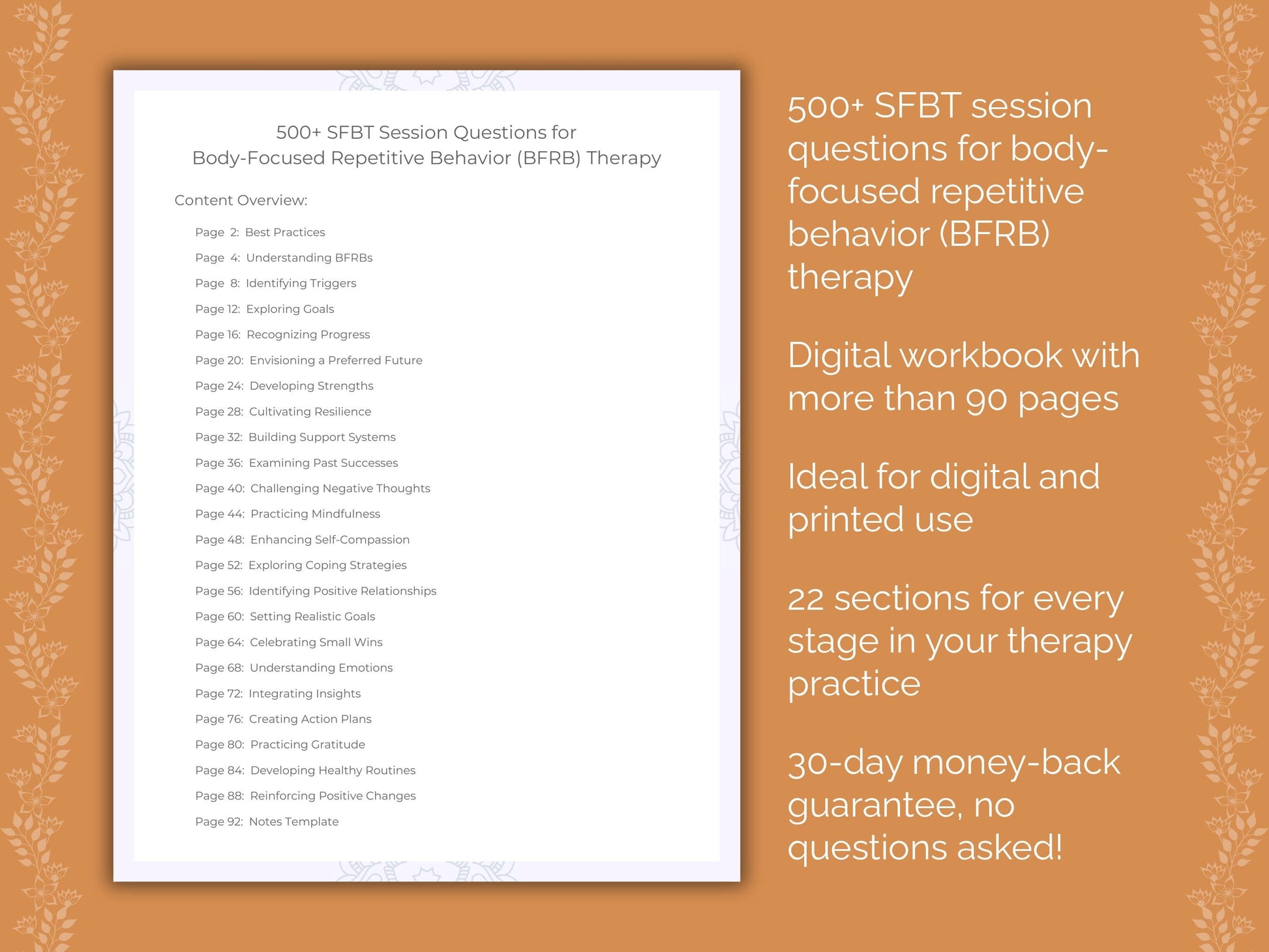 500+ SFBT Session Questions for
Body-Focused Repetitive Behavior (BFRB) Therapy

Content Overview:

Page 2: Best Practices
Page 4: Understanding BFRBs
Page 8: Identifying Triggers
Page 12: Exploring Goals
Page 16: Recognizing Progress
Page 20: Envisioning a Preferred Future
Page 24: Developing Strengths
Page 28: Cultivating Resilience
Page 32: Building Support Systems
Page 36: Examining Past Successes
Page 40: Challenging Negative Thoughts
Page 44: Practicing Mindfulness
Page 48: Enhancing Self-Compassion
Page 52: Exploring Coping Strategies
Page 56: Identifying Positive Relationships
Page 60: Setting Realistic Goals
Page 64: Celebrating Small Wins
Page 68: Understanding Emotions
Page 72: Integrating Insights
Page 76: Creating Action Plans
Page 80: Practicing Gratitude
Page 84: Developing Healthy Routines
Page 88: Reinforcing Positive Changes
Page 92: Notes Template

500+ SFBT session questions for body-focused repetitive behavior (BFRB) therapy

Digital workbook with more than 90 pages

Ideal for digital and printed use

22 sections for every stage in your therapy practice

30-day money-back guarantee, no questions asked!